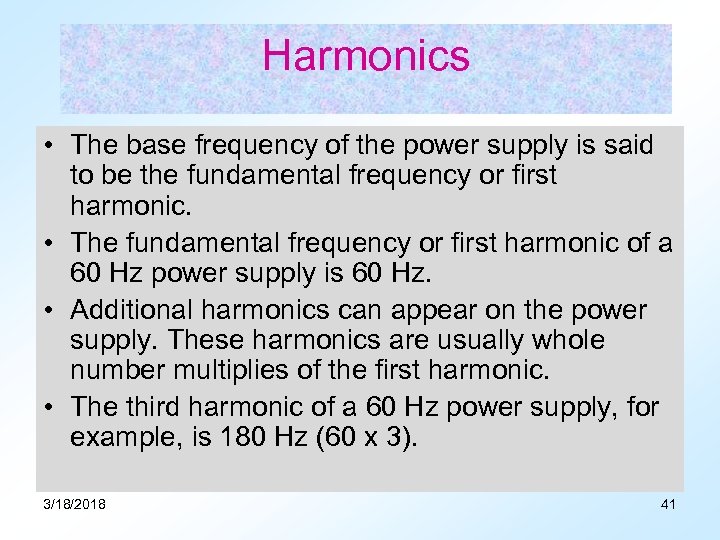 Harmonics

• The base frequency of the power supply is said to be the fundamental frequency or first harmonic.
• The fundamental frequency or first harmonic of a 60 Hz power supply is 60 Hz.
• Additional harmonics can appear on the power supply. These harmonics are usually whole number multiplies of the first harmonic.
• The third harmonic of a 60 Hz power supply, for example, is 180 Hz (60 x 3).

3/18/2018

41